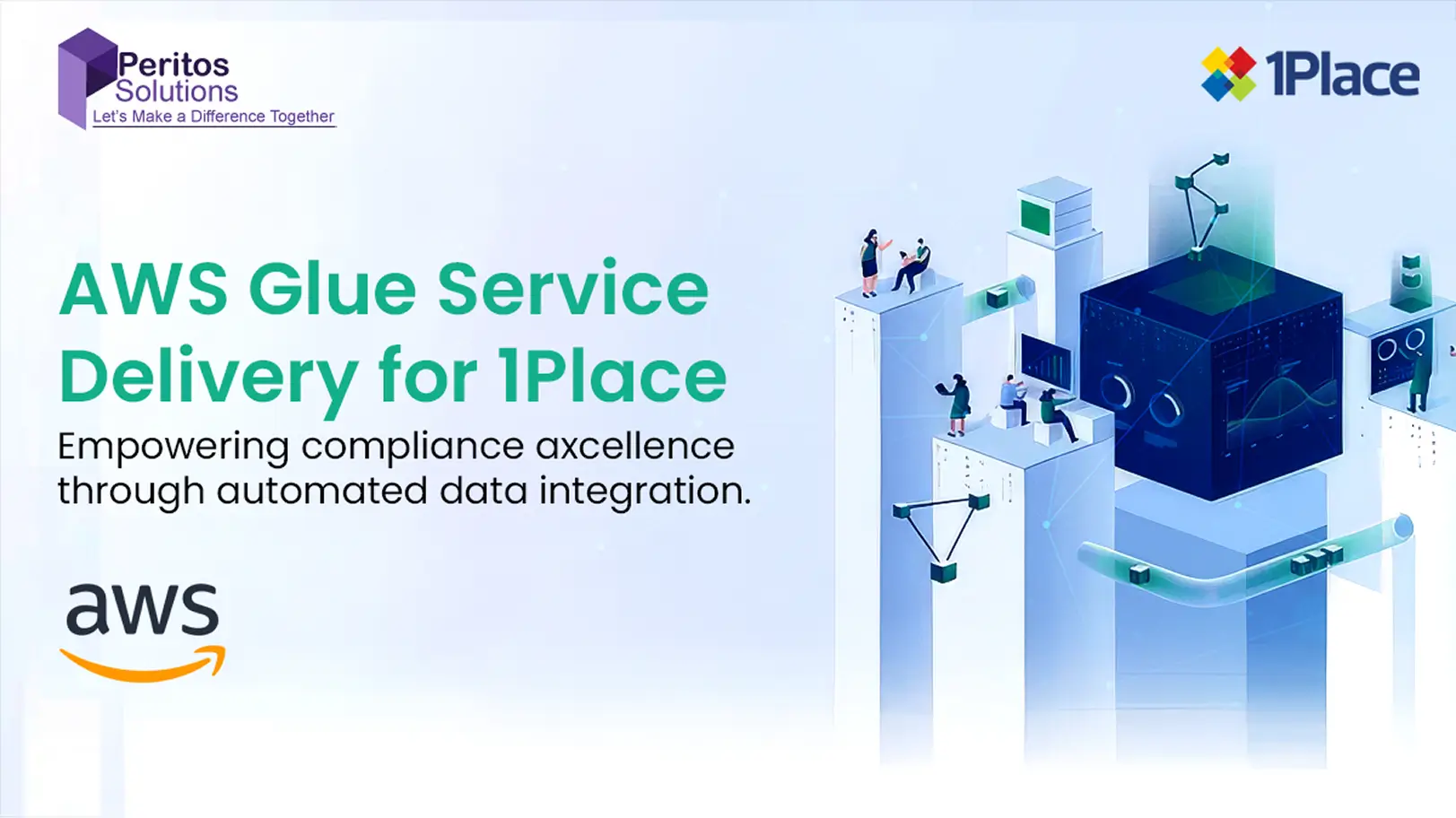 Peritos Solutions
Let's Make a Difference Together

1Place

AWS Glue Service Delivery for 1Place

Empowering compliance axcellence through automated data integration.

aws